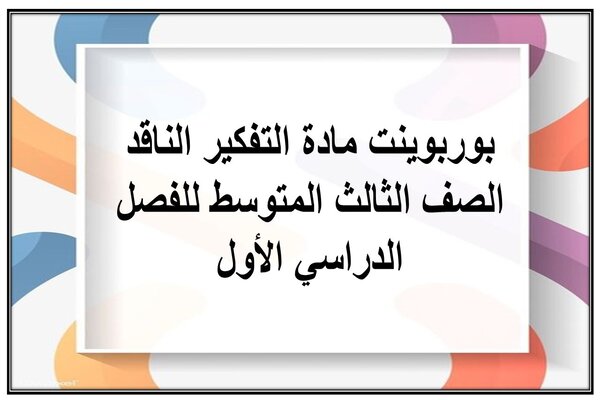 بوربوينت مادة التفكير الناقد الصف الثالث المتوسط للفصل الدراسي الأول